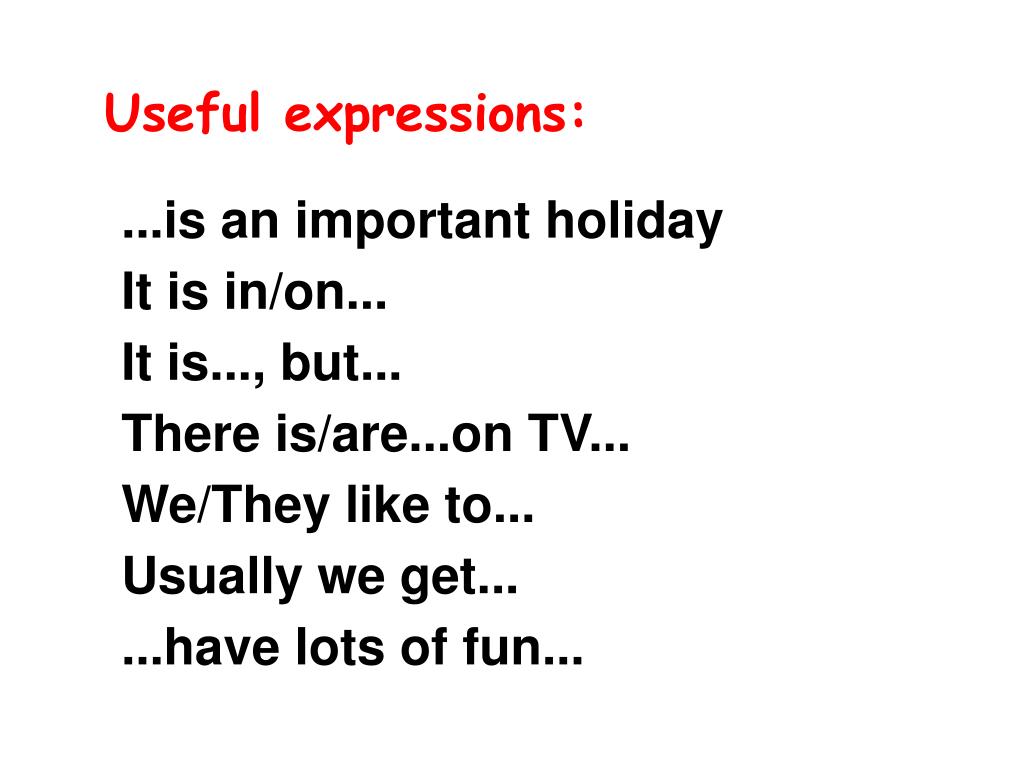 Useful expressions:

...is an important holiday
It is in/on...
It is..., but...
There is/are...on TV...
We/They like to...
Usually we get...
...have lots of fun...